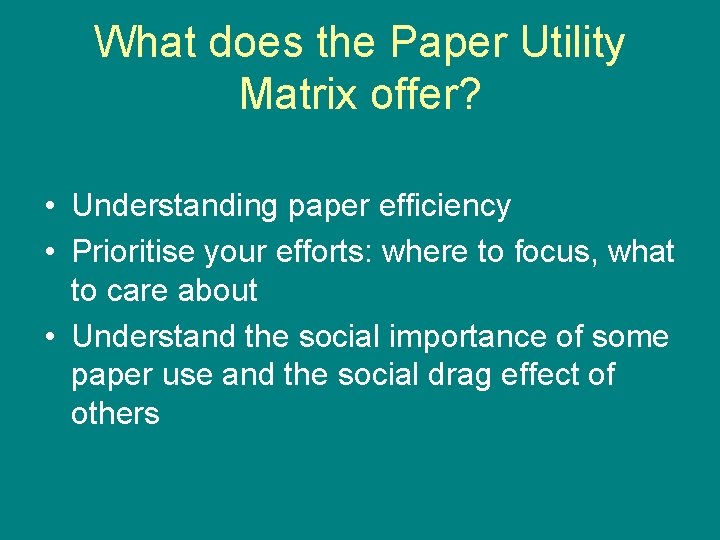 What does the Paper Utility Matrix offer?

• Understanding paper efficiency
• Prioritise your efforts: where to focus, what to care about
• Understand the social importance of some paper use and the social drag effect of others